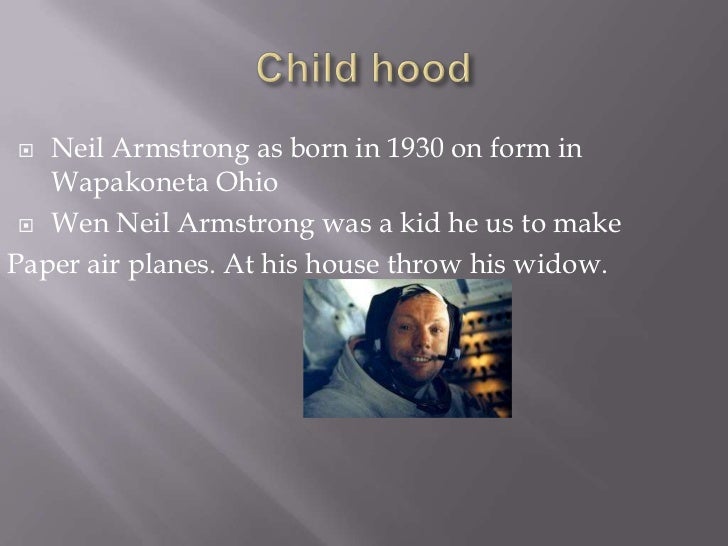 Child hood

Neil Armstrong as born in 1930 on form in Wapakoneta Ohio

Wen Neil Armstrong was a kid he us to make
Paper air planes. At his house throw his widow.